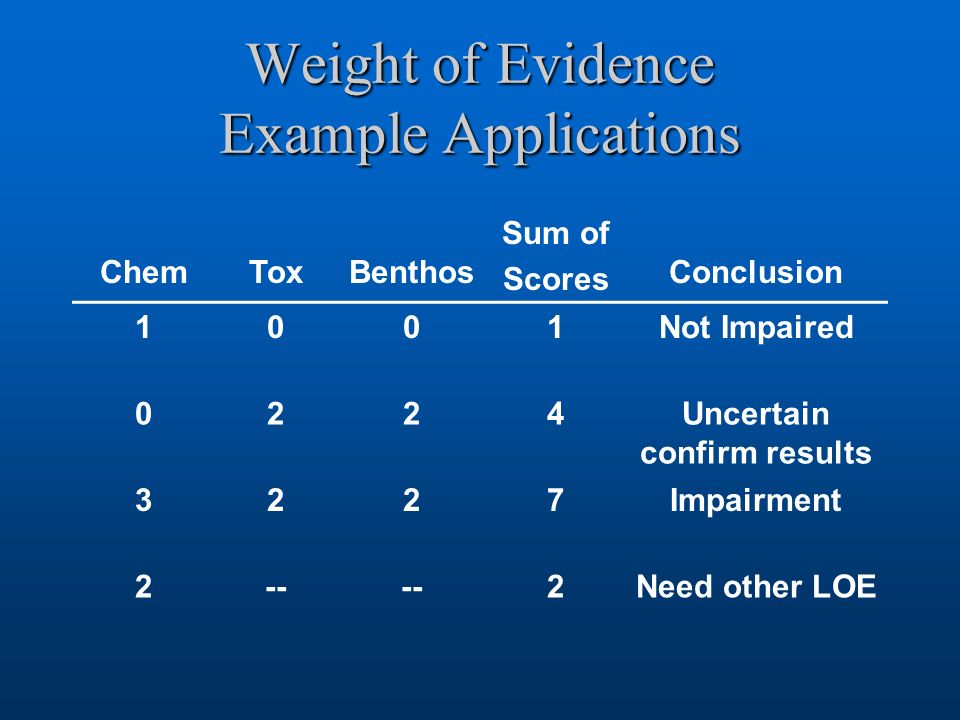 Weight of Evidence
Example Applications

| Chem | Tox | Benthos | Sum of Scores | Conclusion |
|---|---|---|---|---|
| 1 | 0 | 0 | 1 | Not Impaired |
| 0 | 2 | 2 | 4 | Uncertain confirm results |
| 3 | 2 | 2 | 7 | Impairment |
| 2 | -- | -- | 2 | Need other LOE |